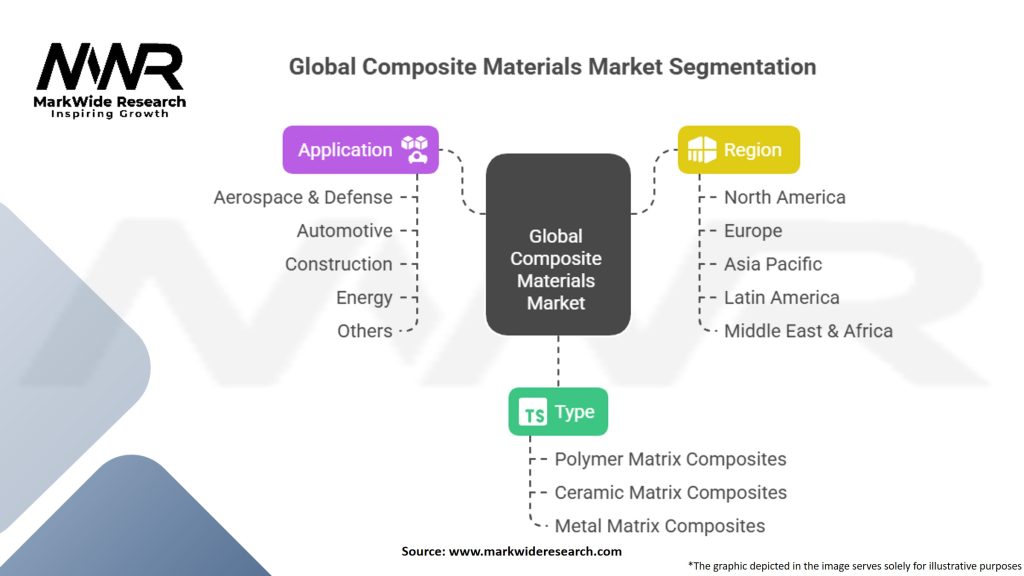 MWR
MarkWide Research
Inspiring Growth

Global Composite Materials Market Segmentation

Application
Aerospace & Defense
Automotive
Construction
Energy
Others

Global Composite Materials Market

Region
North America
Europe
Asia Pacific
Latin America
Middle East & Africa

TS Type
Polymer Matrix Composites
Ceramic Matrix Composites
Metal Matrix Composites

Source: www.markwideresearch.com

*The graphic depicted in the image serves solely for illustrative purposes